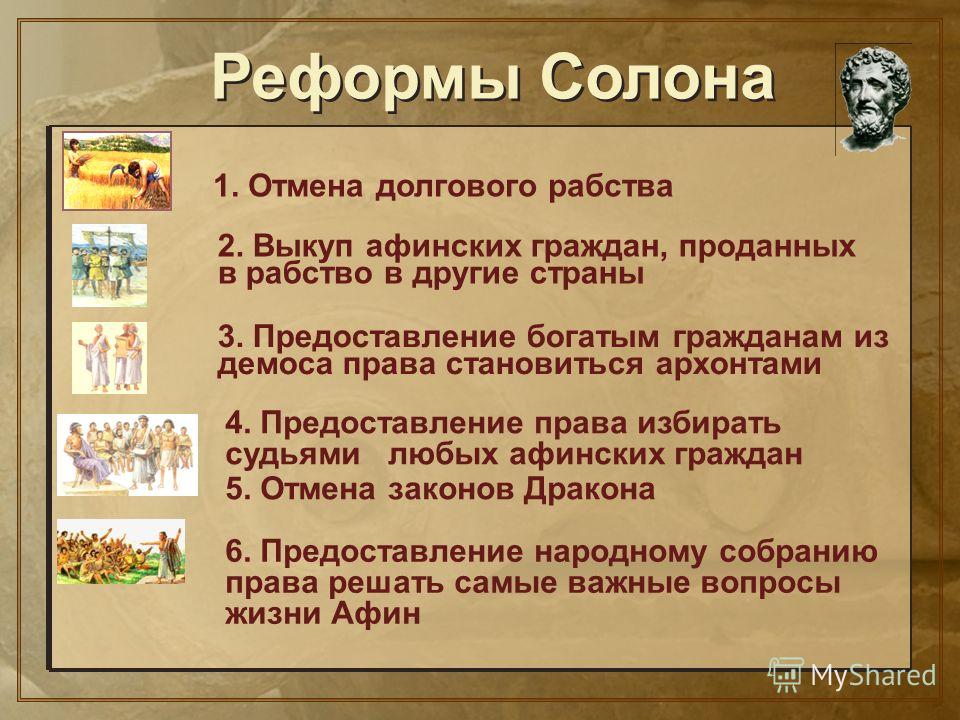 Реформы Солона

1. Отмена долгового рабства

2. Выкуп афинских граждан, проданных в рабство в другие страны

3. Предоставление богатым гражданам из демоса права становиться архонтами

4. Предоставление права избирать судьями любых афинских граждан

5. Отмена законов Дракона

6. Предоставление народному собранию права решать самые важные вопросы жизни Афин

MyShared